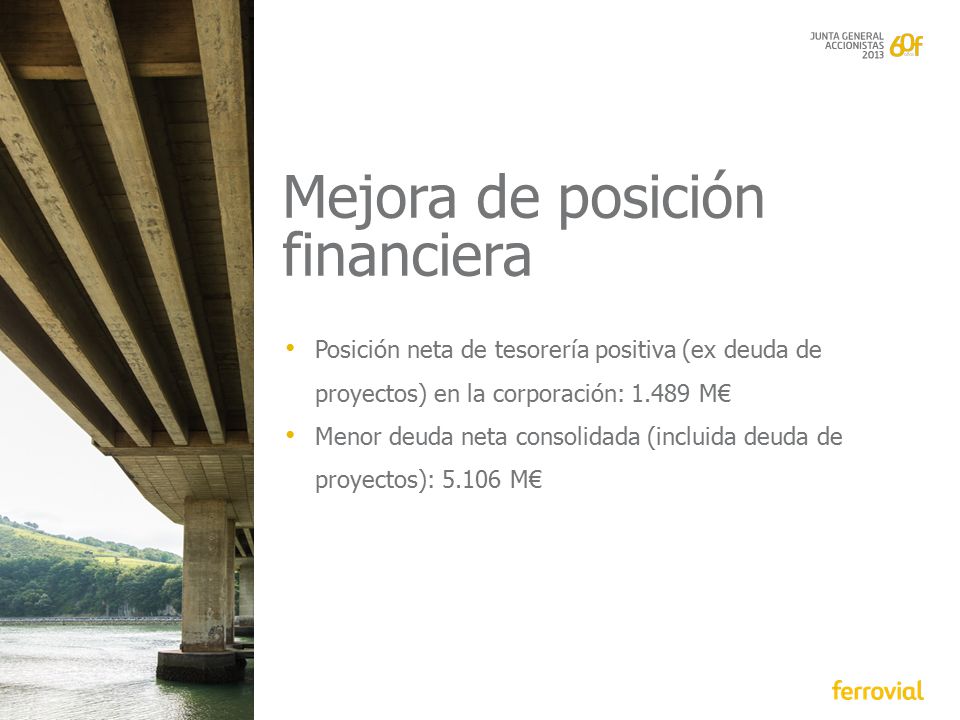 JUNTA GENERAL ACCIONISTAS 2013 60f

Mejora de posición financiera

• Posición neta de tesorería positiva (ex deuda de proyectos) en la corporación: 1.489 M€
• Menor deuda neta consolidada (incluida deuda de proyectos): 5.106 M€

ferrovial